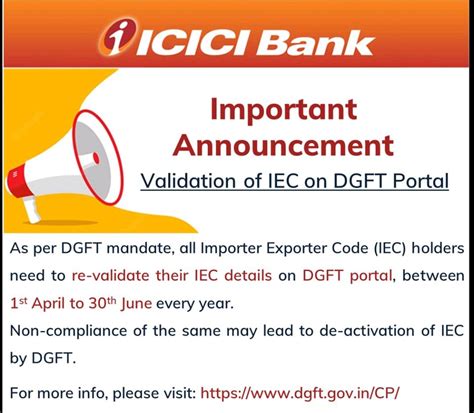 ICICI Bank

Important Announcement

Validation of IEC on DGFT Portal

As per DGFT mandate, all Importer Exporter Code (IEC) holders need to re-validate their IEC details on DGFT portal, between 1st April to 30th June every year.

Non-compliance of the same may lead to de-activation of IEC by DGFT.

For more info, please visit: https://www.dgft.gov.in/CP/